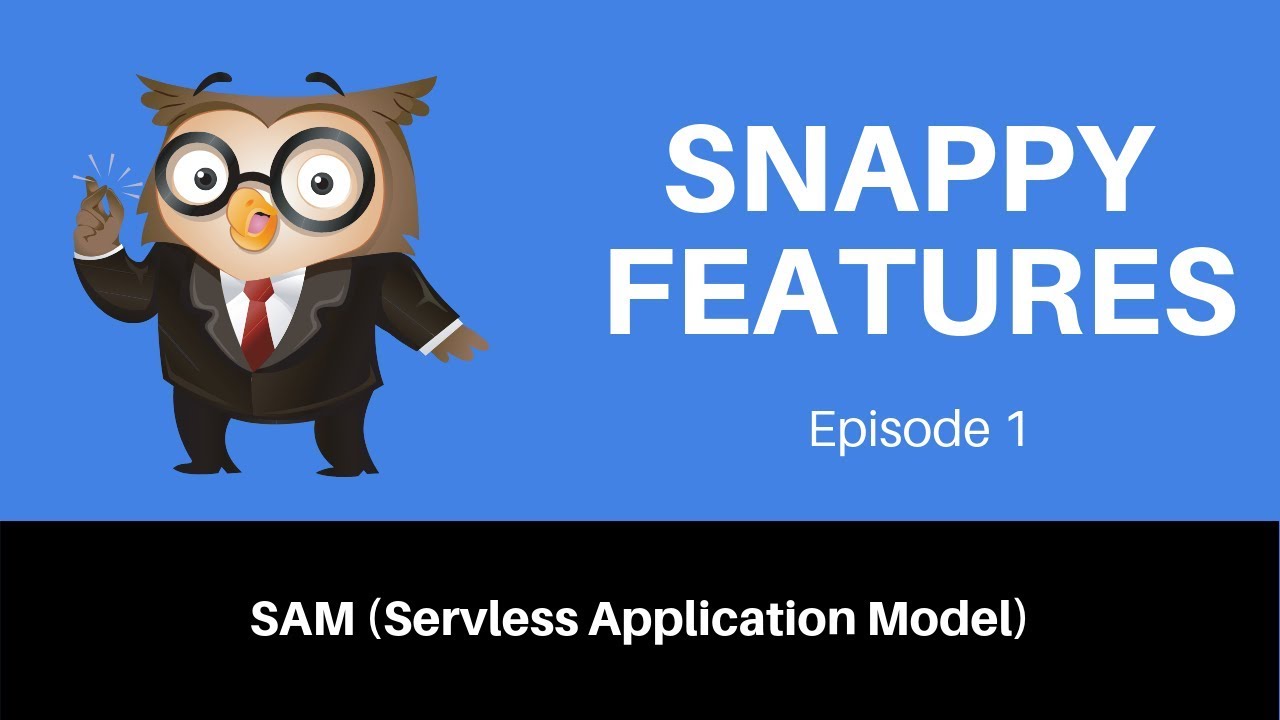 SNAPPY FEATURES

Episode 1

SAM (Servless Application Model)